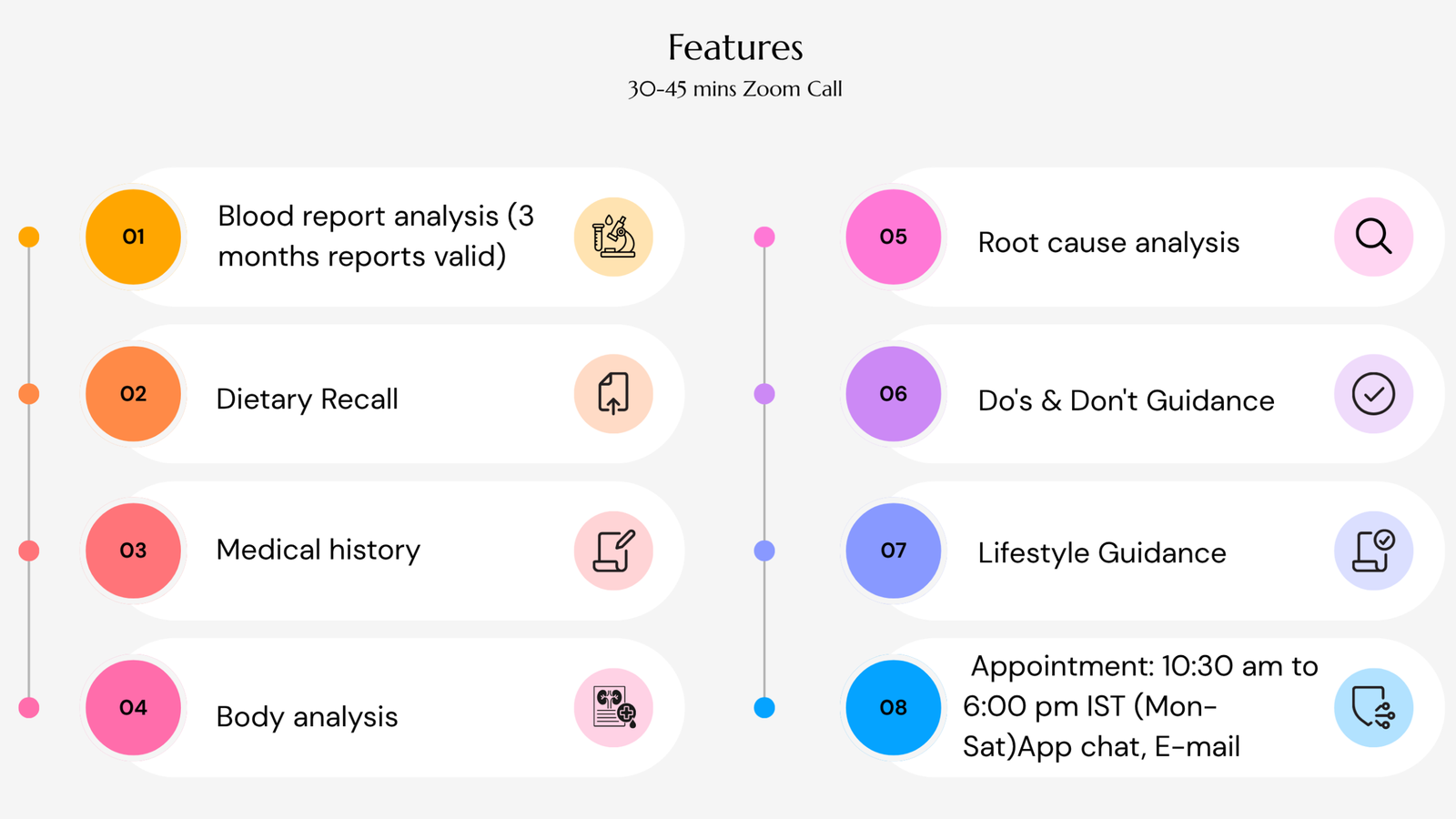 Features
30-45 mins Zoom Call

01 Blood report analysis (3 months reports valid)

02 Dietary Recall

03 Medical history

04 Body analysis

05 Root cause analysis

06 Do's & Don't Guidance

07 Lifestyle Guidance

08 Appointment: 10:30 am to 6:00 pm IST (Mon-Sat)App chat, E-mail